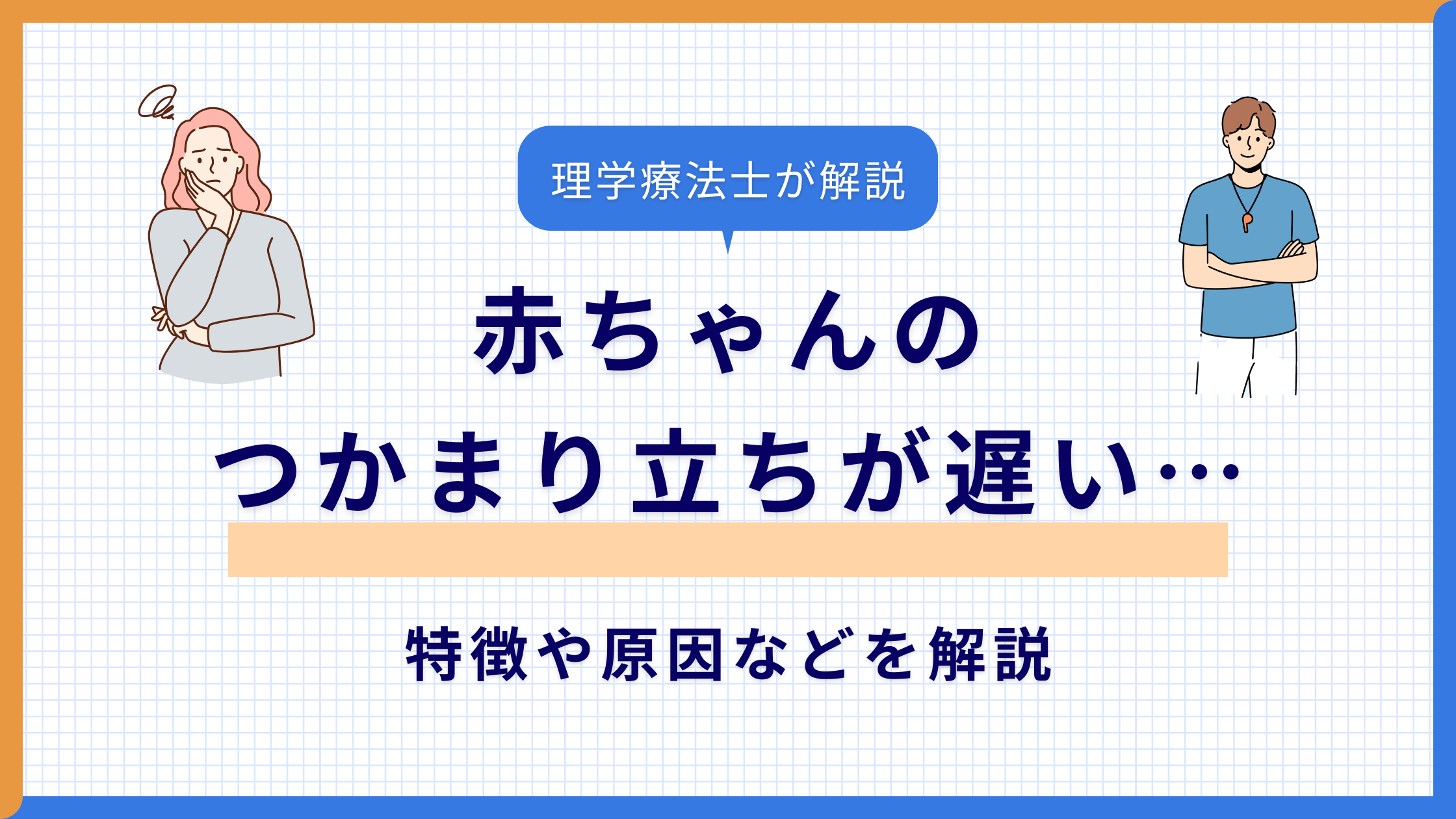 理学療法士が解説

赤ちゃんの
つかまり立ちが遅い…

特徴や原因などを解説